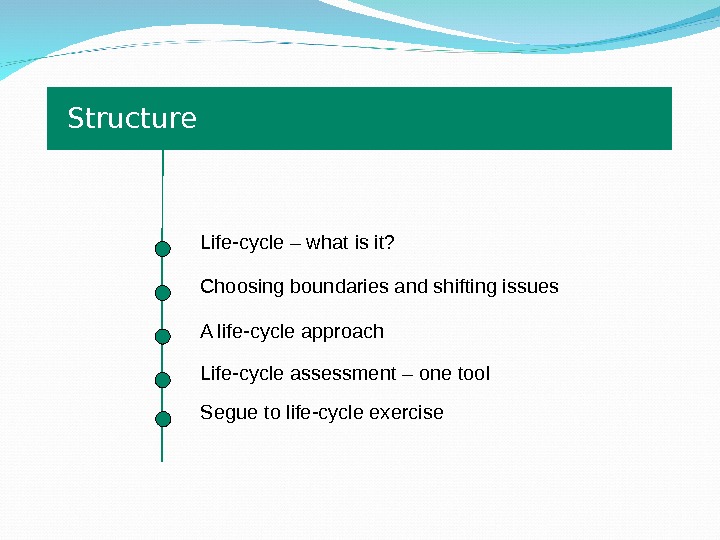 Structure

Life-cycle – what is it?

Choosing boundaries and shifting issues

A life-cycle approach

Life-cycle assessment – one tool

Segue to life-cycle exercise